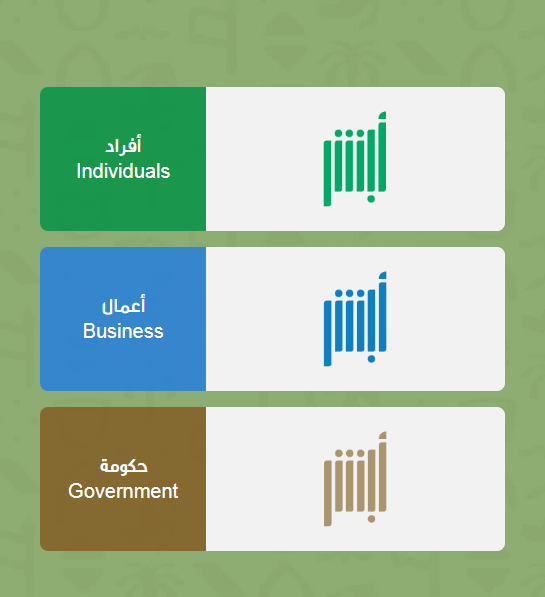 أفراد
Individuals

أبشر

أعمال
Business

أبشر

حكومة
Government

أبشر